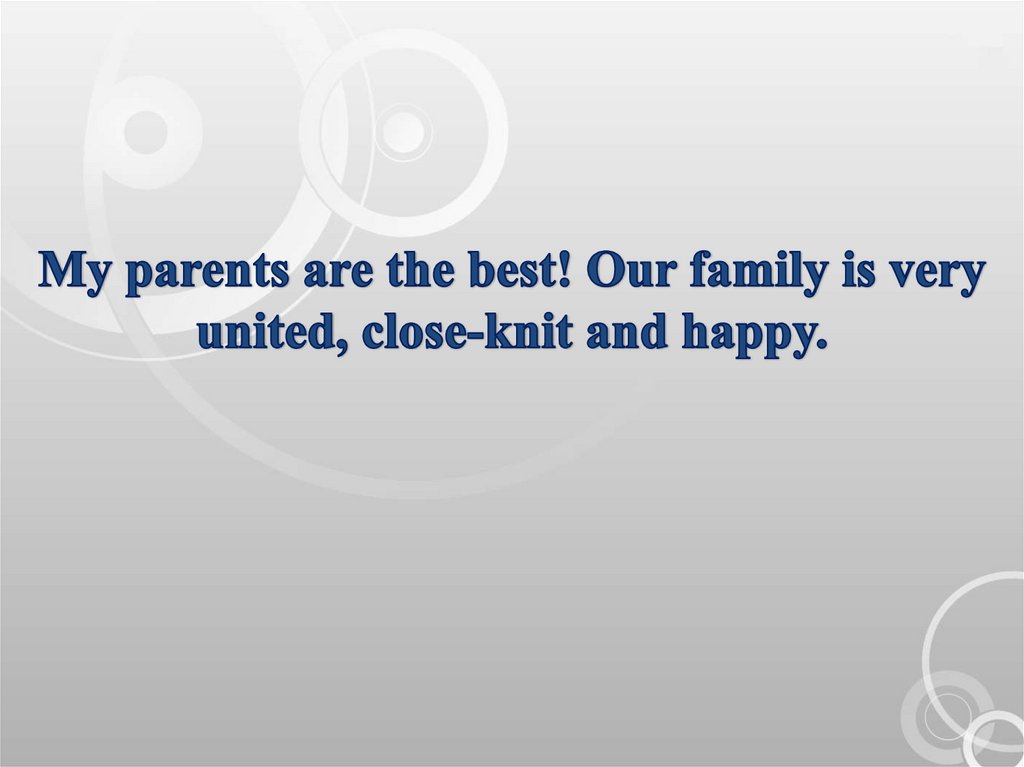 My parents are the best! Our family is very united, close-knit and happy.